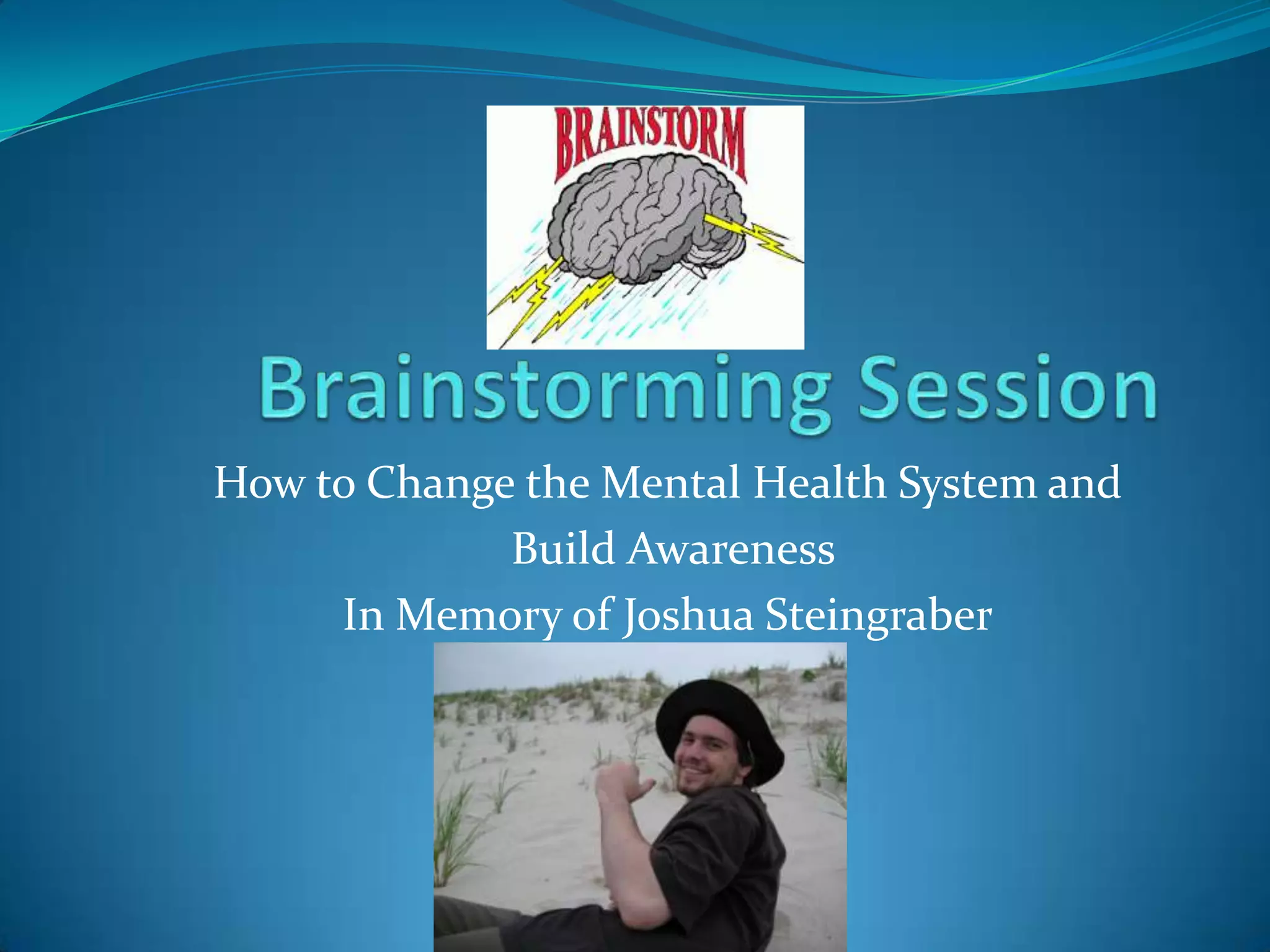 BRAINSTORM

Brainstorming Session

How to Change the Mental Health System and Build Awareness

In Memory of Joshua Steingraber